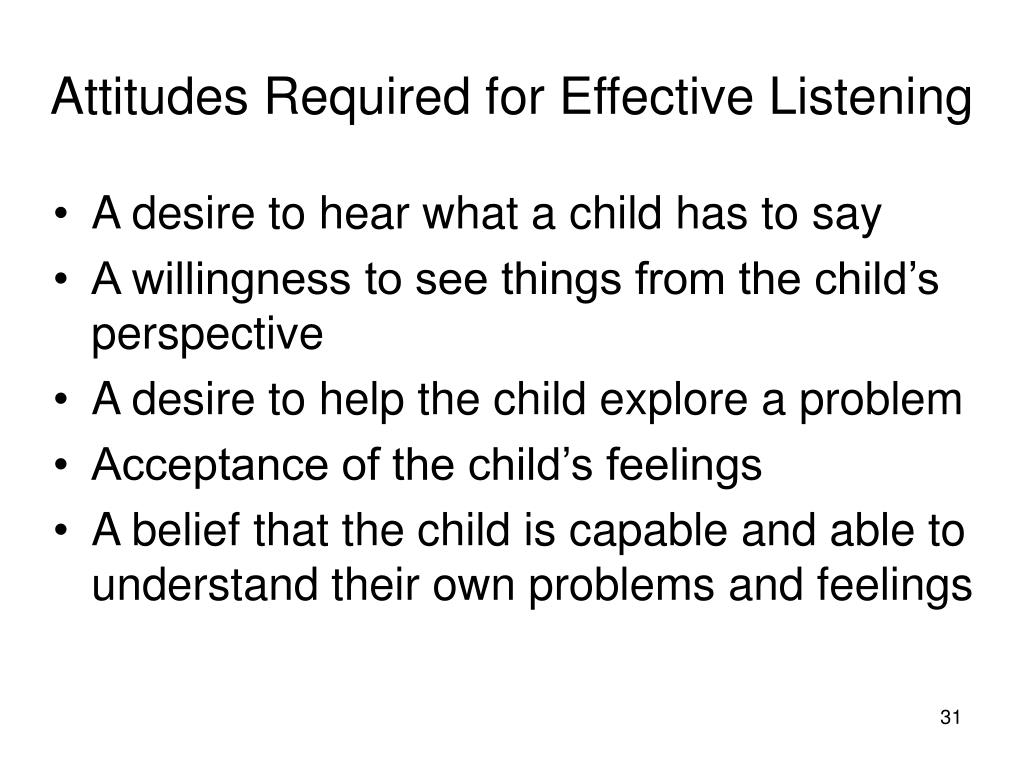 Attitudes Required for Effective Listening

• A desire to hear what a child has to say
• A willingness to see things from the child’s perspective
• A desire to help the child explore a problem
• Acceptance of the child’s feelings
• A belief that the child is capable and able to understand their own problems and feelings

31